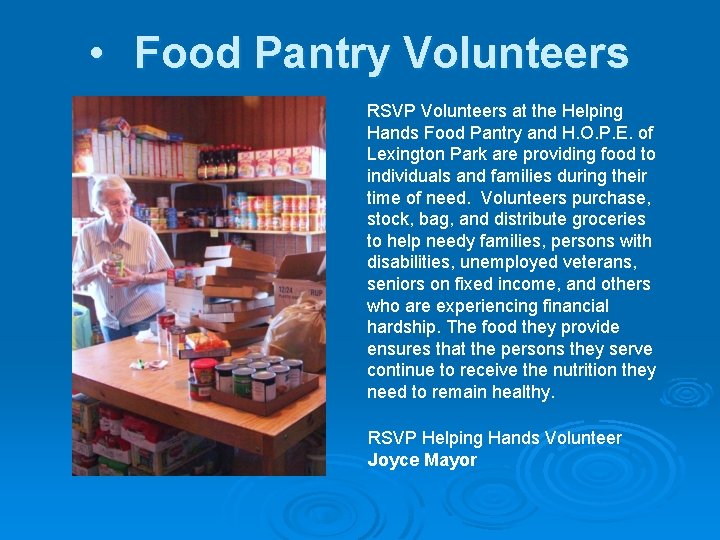 • Food Pantry Volunteers

RSVP Volunteers at the Helping Hands Food Pantry and H.O.P.E. of Lexington Park are providing food to individuals and families during their time of need. Volunteers purchase, stock, bag, and distribute groceries to help needy families, persons with disabilities, unemployed veterans, seniors on fixed income, and others who are experiencing financial hardship. The food they provide ensures that the persons they serve continue to receive the nutrition they need to remain healthy.

RSVP Helping Hands Volunteer
Joyce Mayor